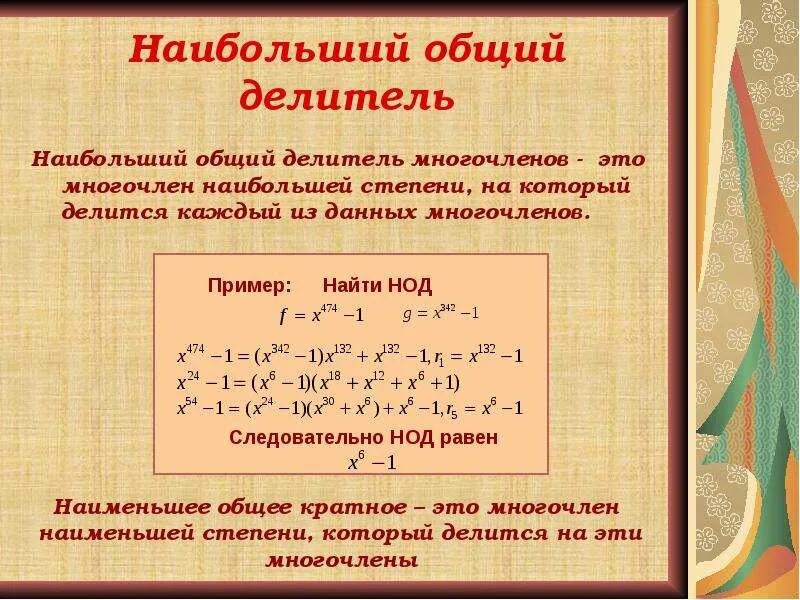 Наибольший общий делитель

Наибольший общий делитель многочленов - это многочлен наибольшей степени, на который делится каждый из данных многочленов.

Пример: Найти НОД

$f = x^{474} - 1$ $g = x^{342} - 1$

$x^{474} - 1 = (x^{342} - 1)x^{132} + x^{132} - 1, r_1 = x^{132} - 1$

$x^{24} - 1 = (x^6 - 1)(x^{18} + x^{12} + x^6 + 1)$

$x^{54} - 1 = (x^{24} - 1)(x^{30} + x^6) + x^6 - 1, r_5 = x^6 - 1$

Следовательно НОД равен

$x^6 - 1$

Наименьшее общее кратное – это многочлен наименьшей степени, который делится на эти многочлены